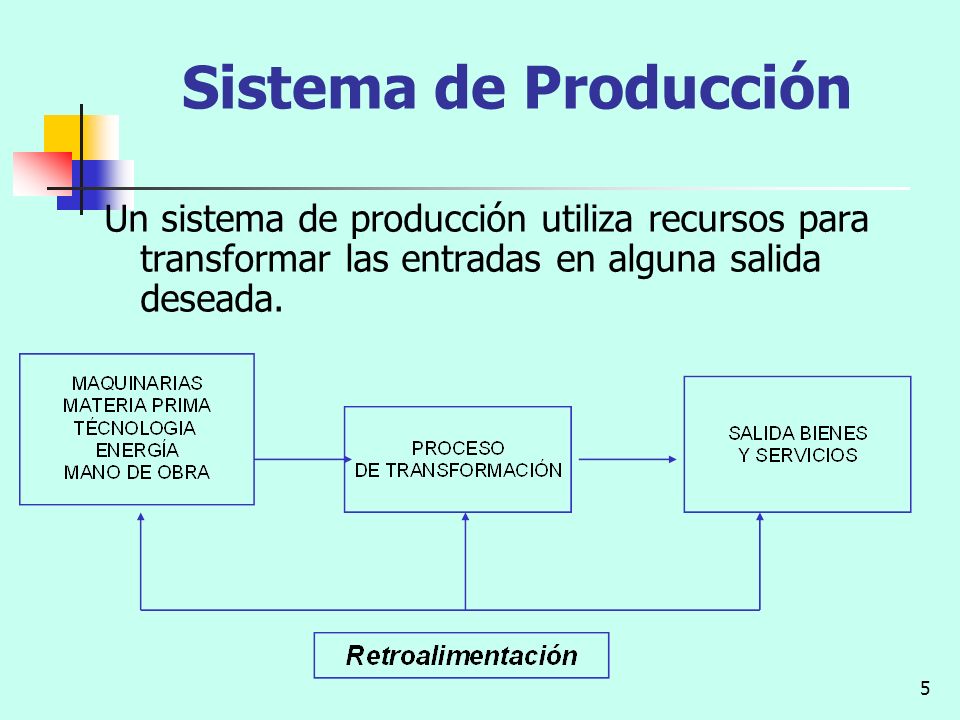 Sistema de Producción

Un sistema de producción utiliza recursos para transformar las entradas en alguna salida deseada.

MAQUINARIAS
MATERIA PRIMA
TÉCNOLOGIA
ENERGÍA
MANO DE OBRA

PROCESO
DE TRANSFORMACIÓN

SALIDA BIENES
Y SERVICIOS

Retroalimentación

5